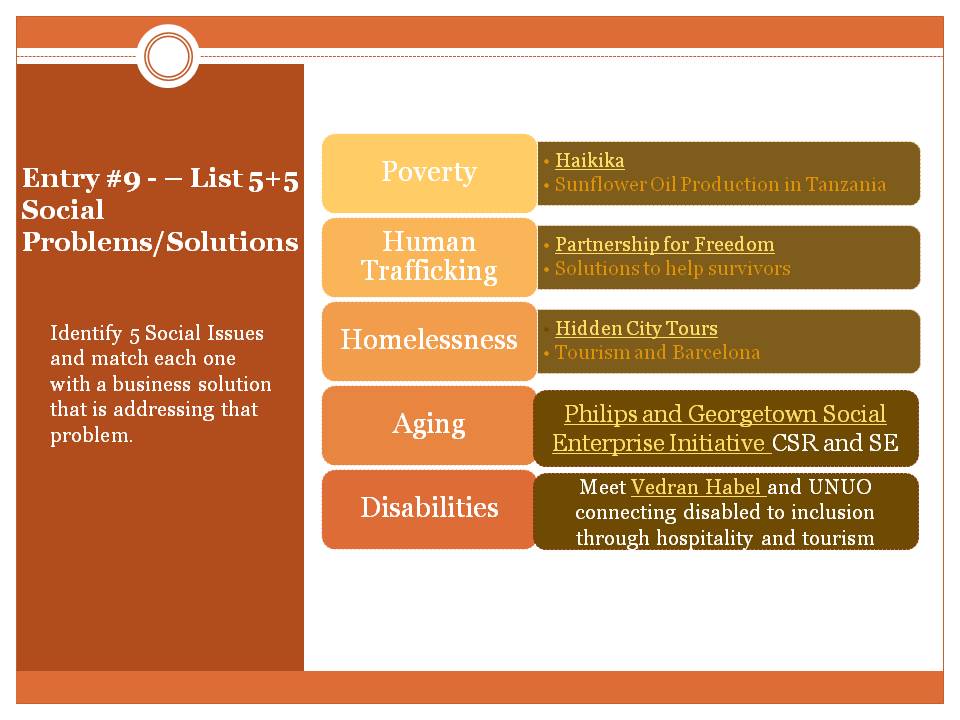 Entry #9 - – List 5+5 Social Problems/Solutions

Identify 5 Social Issues and match each one with a business solution that is addressing that problem.

Poverty
• Haikika
• Sunflower Oil Production in Tanzania

Human Trafficking
• Partnership for Freedom
• Solutions to help survivors

Homelessness
• Hidden City Tours
• Tourism and Barcelona

Aging
Philips and Georgetown Social Enterprise Initiative CSR and SE

Disabilities
Meet Vedran Habel and UNUO connecting disabled to inclusion through hospitality and tourism